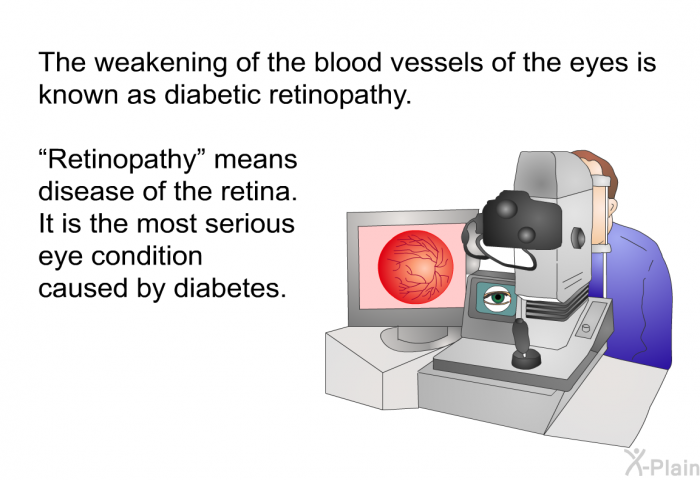 The weakening of the blood vessels of the eyes is known as diabetic retinopathy.

“Retinopathy” means disease of the retina. It is the most serious eye condition caused by diabetes.

X-Plain